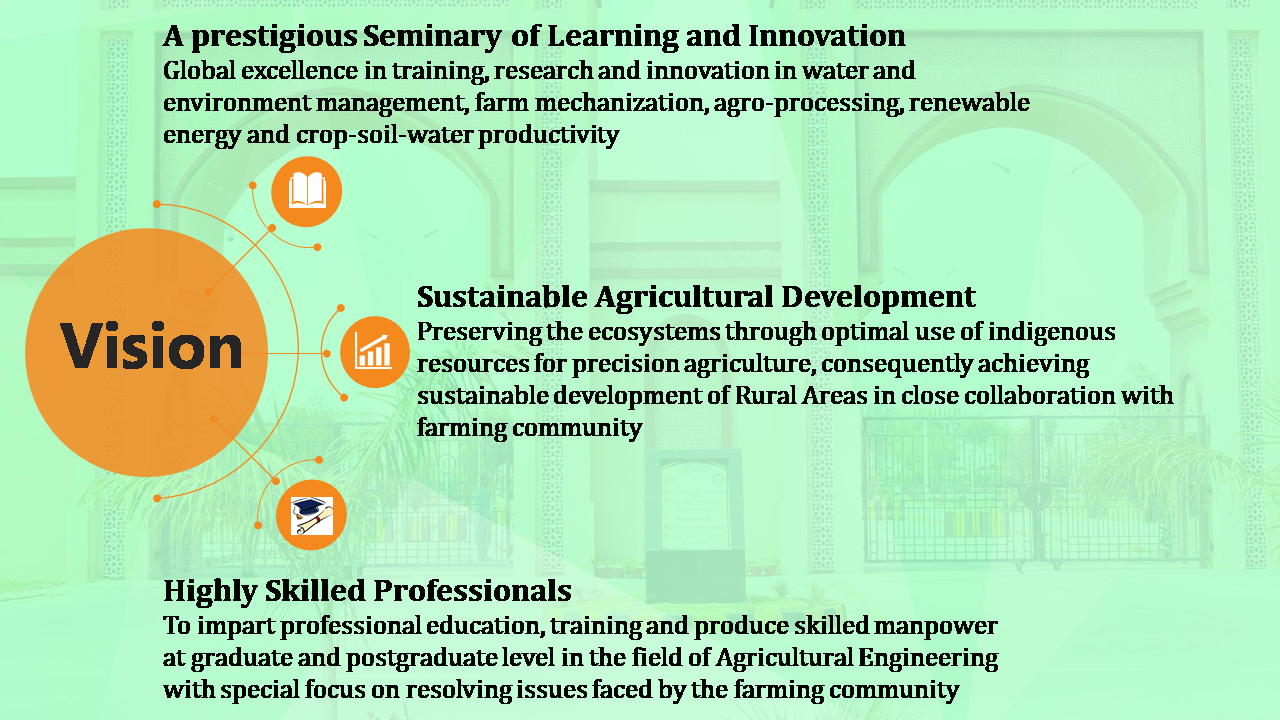 A prestigious Seminary of Learning and Innovation
Global excellence in training, research and innovation in water and environment management, farm mechanization, agro-processing, renewable energy and crop-soil-water productivity

Vision

Sustainable Agricultural Development
Preserving the ecosystems through optimal use of indigenous resources for precision agriculture, consequently achieving sustainable development of Rural Areas in close collaboration with farming community

Highly Skilled Professionals
To impart professional education, training and produce skilled manpower at graduate and postgraduate level in the field of Agricultural Engineering with special focus on resolving issues faced by the farming community